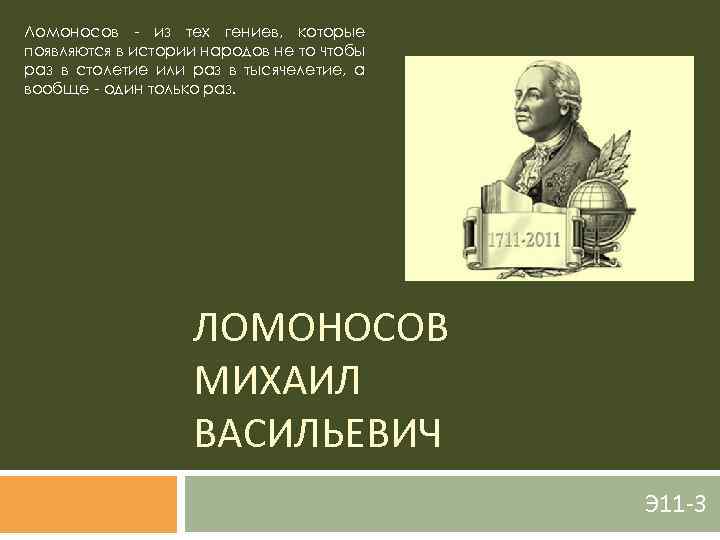 Ломоносов - из тех гениев, которые появляются в истории народов не то чтобы раз в столетие или раз в тысячелетие, а вообще - один только раз.

1711-2011

ЛОМОНОСОВ МИХАИЛ ВАСИЛЬЕВИЧ

Э11-3